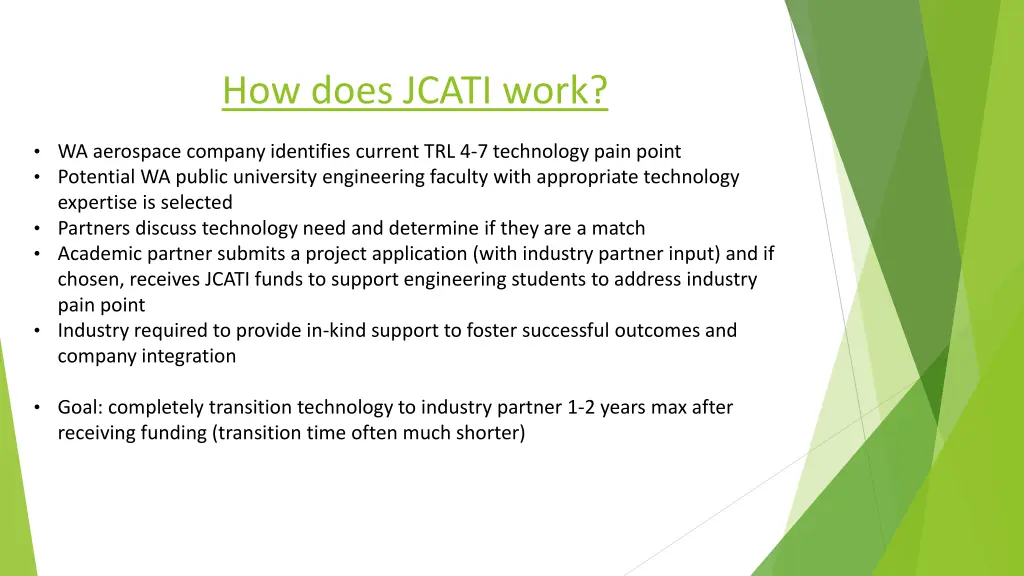 How does JCATI work?

• WA aerospace company identifies current TRL 4-7 technology pain point
• Potential WA public university engineering faculty with appropriate technology expertise is selected
• Partners discuss technology need and determine if they are a match
• Academic partner submits a project application (with industry partner input) and if chosen, receives JCATI funds to support engineering students to address industry pain point
• Industry required to provide in-kind support to foster successful outcomes and company integration

• Goal: completely transition technology to industry partner 1-2 years max after receiving funding (transition time often much shorter)